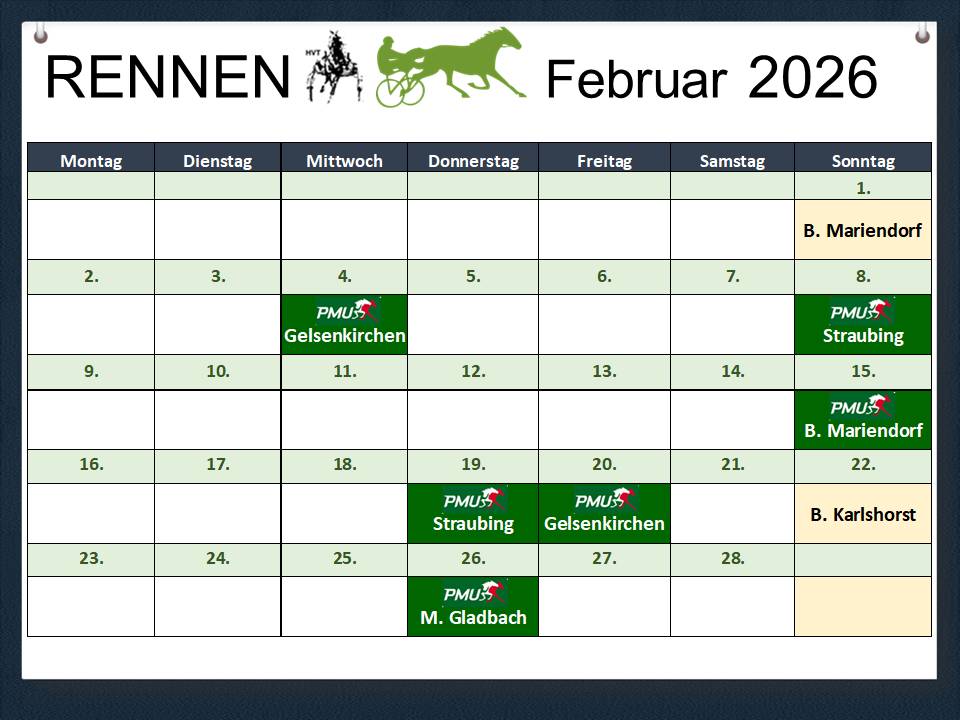 RENNEN HVT Februar 2026

| Montag | Dienstag | Mittwoch | Donnerstag | Freitag | Samstag | Sonntag |
|---|---|---|---|---|---|---|
| | | | | | | 1. |
| | | | | | | B. Mariendorf |
| 2. | 3. | 4. | 5. | 6. | 7. | 8. |
| | | PMU Gelsenkirchen | | | | PMU Straubing |
| 9. | 10. | 11. | 12. | 13. | 14. | 15. |
| | | | | | | PMU B. Mariendorf |
| 16. | 17. | 18. | 19. | 20. | 21. | 22. |
| | | | PMU Straubing | PMU Gelsenkirchen | | B. Karlshorst |
| 23. | 24. | 25. | 26. | 27. | 28. | |
| | | | PMU M. Gladbach | | | |